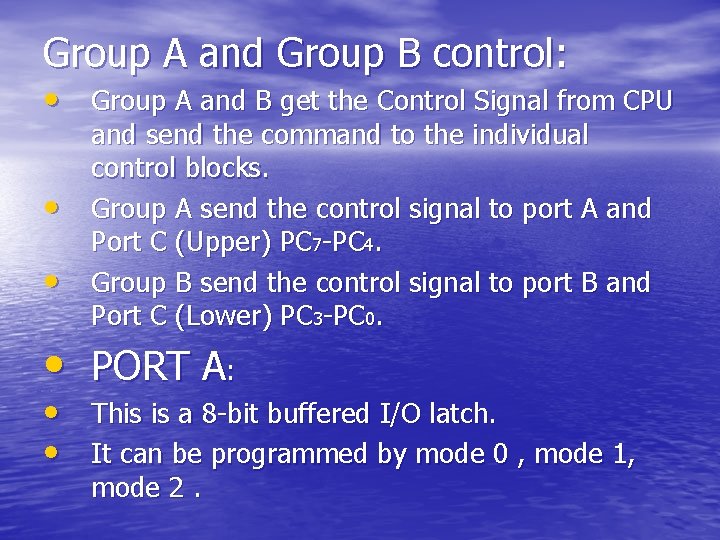 Group A and Group B control:

• Group A and B get the Control Signal from CPU and send the command to the individual control blocks.

• Group A send the control signal to port A and Port C (Upper) $PC_7$-$PC_4$.

• Group B send the control signal to port B and Port C (Lower) $PC_3$-$PC_0$.

• PORT A:

• This is a 8-bit buffered I/O latch.

• It can be programmed by mode 0 , mode 1, mode 2 .